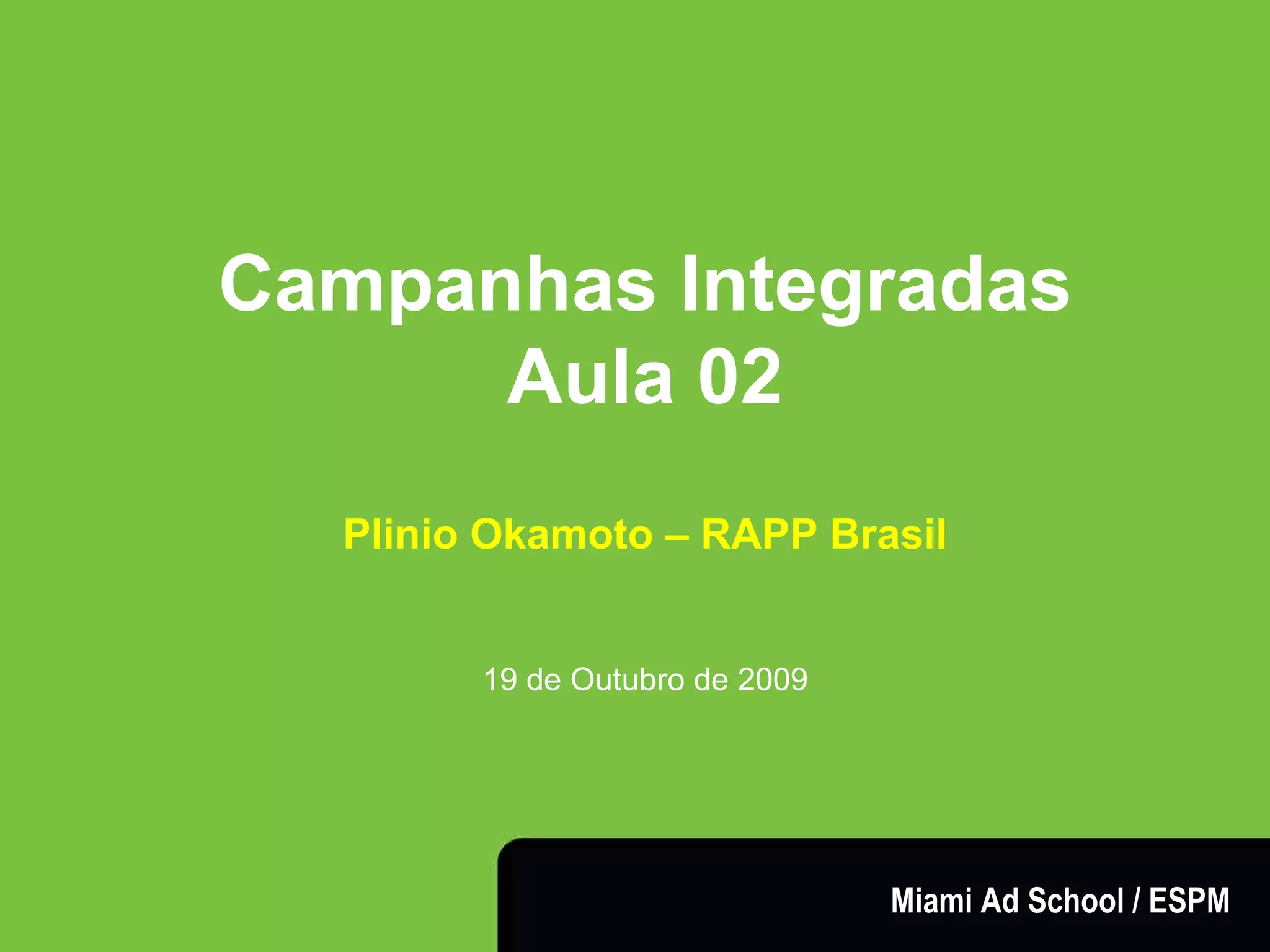 Campanhas Integradas
Aula 02

Plinio Okamoto – RAPP Brasil

19 de Outubro de 2009

Miami Ad School / ESPM